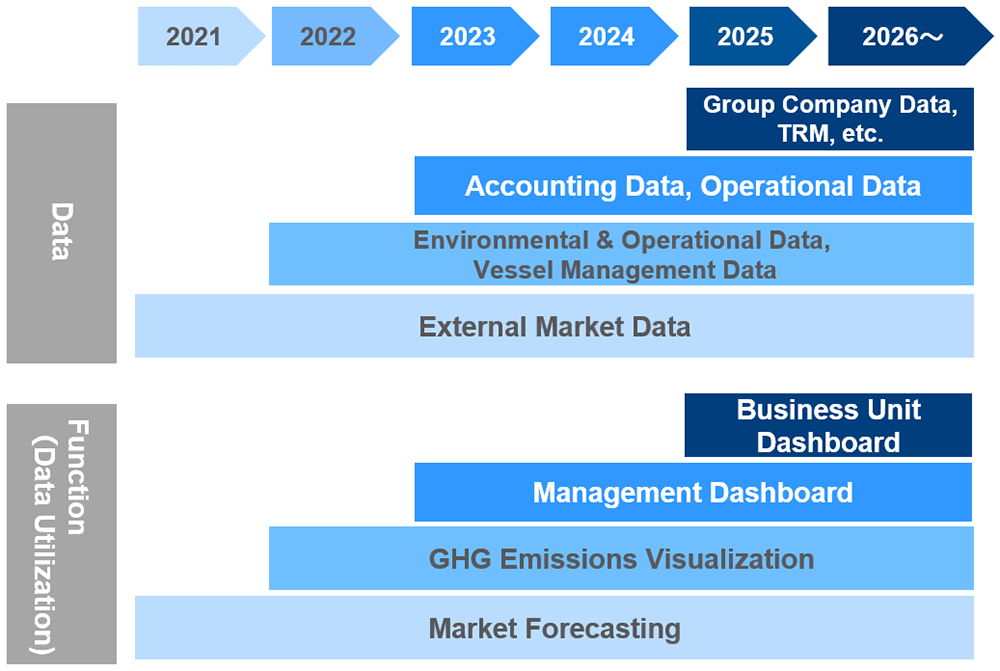 2021
2022
2023
2024
2025
2026～

Data

Group Company Data, TRM, etc.

Accounting Data, Operational Data

Environmental & Operational Data, Vessel Management Data

External Market Data

Function (Data Utilization)

Business Unit Dashboard

Management Dashboard

GHG Emissions Visualization

Market Forecasting